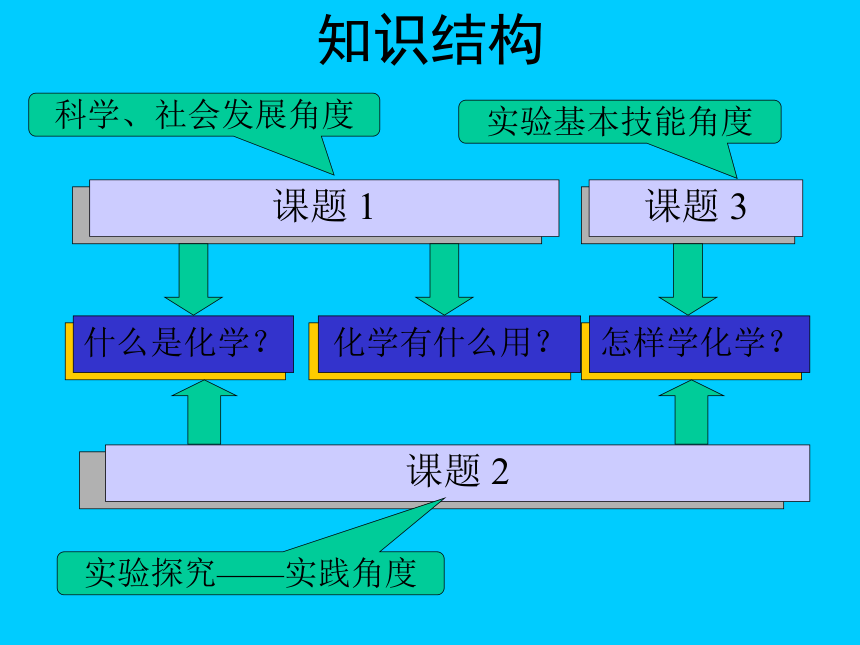 知识结构

科学、社会发展角度

实验基本技能角度

课题 1

课题 3

什么是化学？

化学有什么用？

怎样学化学？

课题 2

实验探究——实践角度